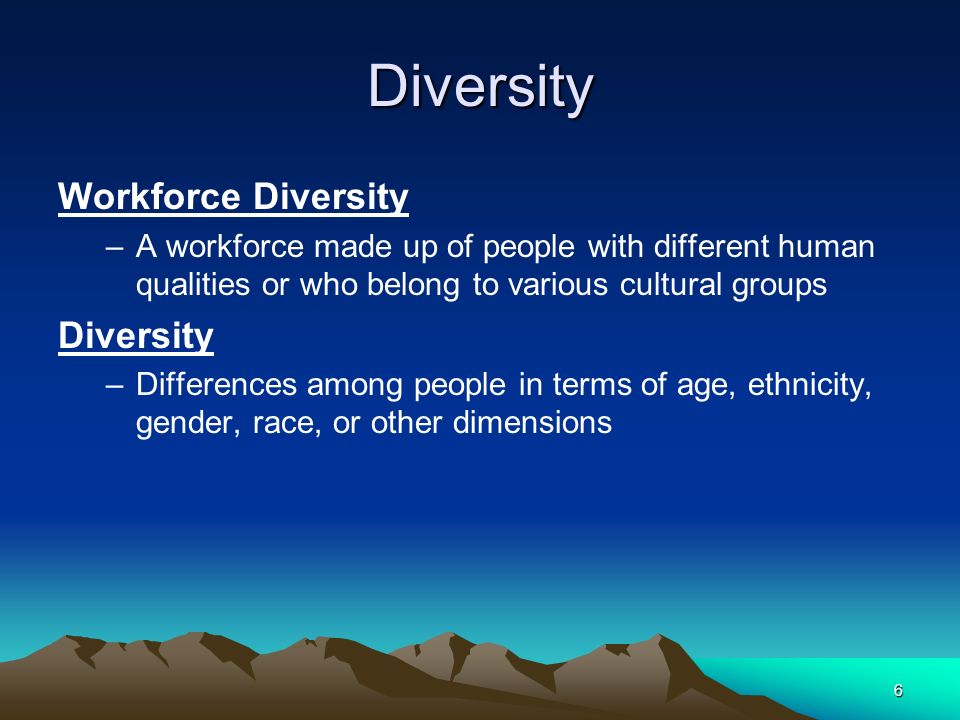 Diversity

Workforce Diversity

– A workforce made up of people with different human qualities or who belong to various cultural groups

Diversity

– Differences among people in terms of age, ethnicity, gender, race, or other dimensions

6